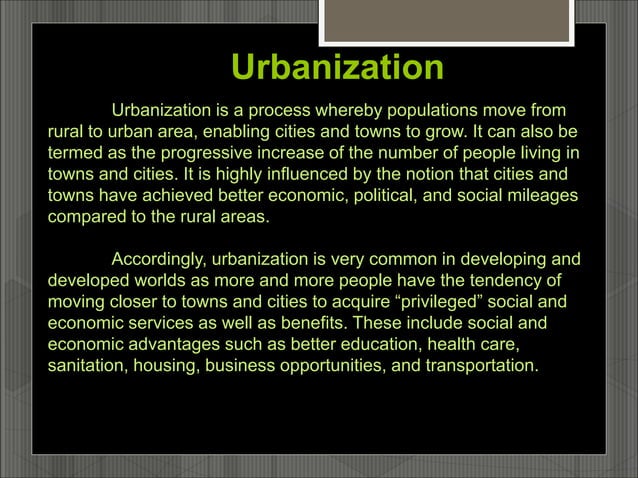 Urbanization

Urbanization is a process whereby populations move from rural to urban area, enabling cities and towns to grow. It can also be termed as the progressive increase of the number of people living in towns and cities. It is highly influenced by the notion that cities and towns have achieved better economic, political, and social mileages compared to the rural areas.

Accordingly, urbanization is very common in developing and developed worlds as more and more people have the tendency of moving closer to towns and cities to acquire “privileged” social and economic services as well as benefits. These include social and economic advantages such as better education, health care, sanitation, housing, business opportunities, and transportation.